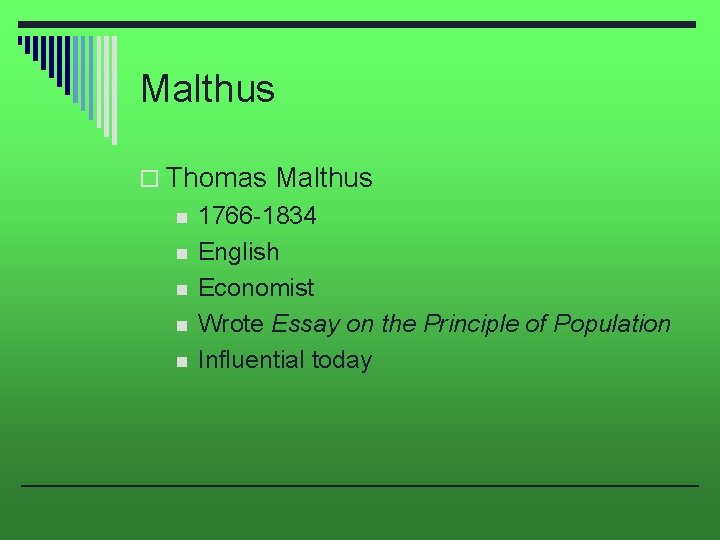 Malthus

Thomas Malthus

1766-1834

English

Economist

Wrote Essay on the Principle of Population

Influential today